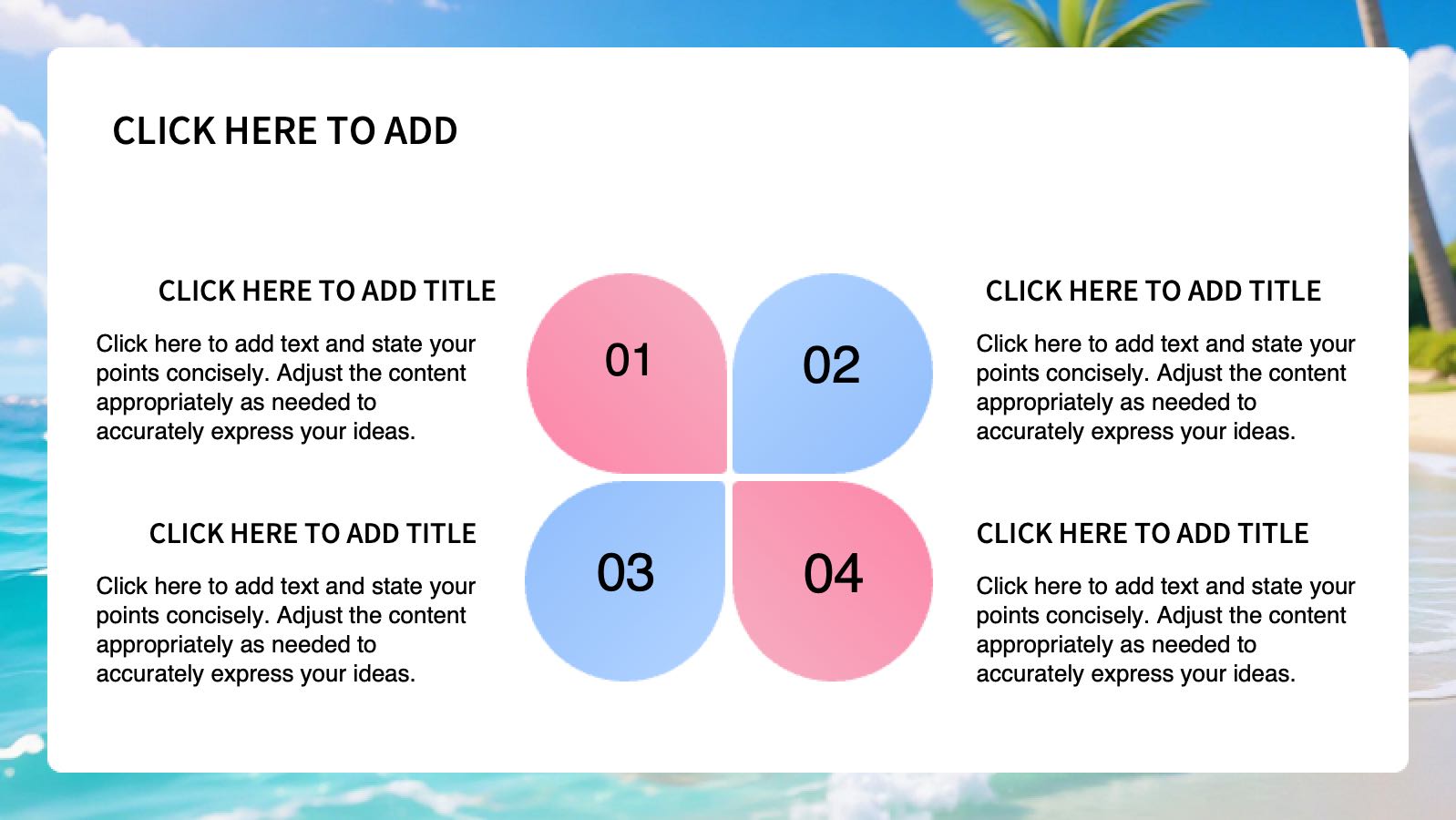 CLICK HERE TO ADD

CLICK HERE TO ADD TITLE

Click here to add text and state your points concisely. Adjust the content appropriately as needed to accurately express your ideas.

01

02

CLICK HERE TO ADD TITLE

Click here to add text and state your points concisely. Adjust the content appropriately as needed to accurately express your ideas.

CLICK HERE TO ADD TITLE

Click here to add text and state your points concisely. Adjust the content appropriately as needed to accurately express your ideas.

03

04

CLICK HERE TO ADD TITLE

Click here to add text and state your points concisely. Adjust the content appropriately as needed to accurately express your ideas.